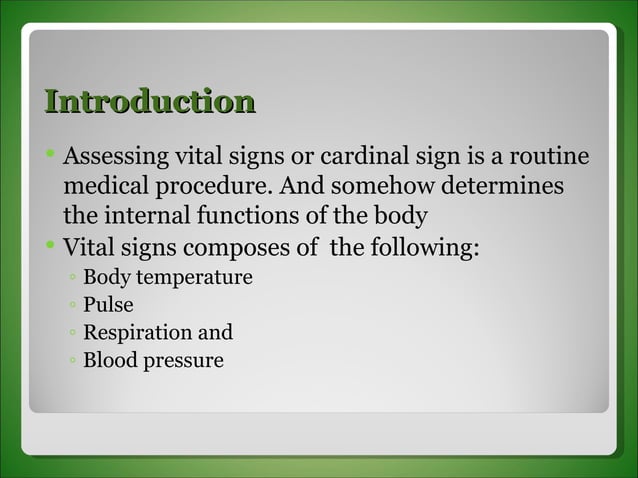 Introduction

• Assessing vital signs or cardinal sign is a routine medical procedure. And somehow determines the internal functions of the body
• Vital signs composes of  the following:
  ◦ Body temperature
  ◦ Pulse
  ◦ Respiration and
  ◦ Blood pressure